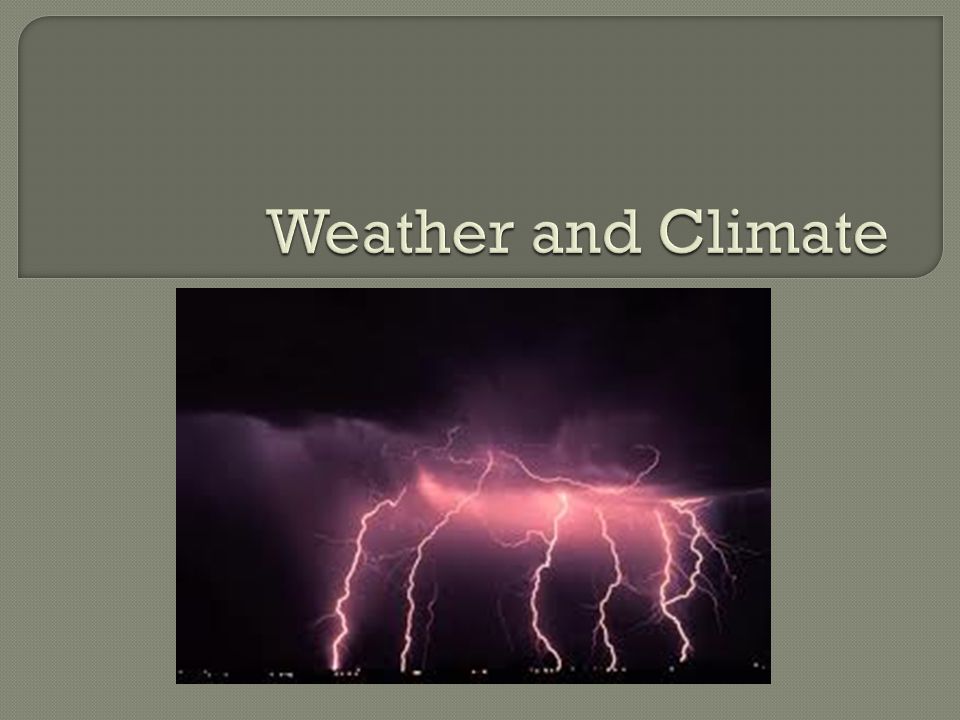 Weather and Climate